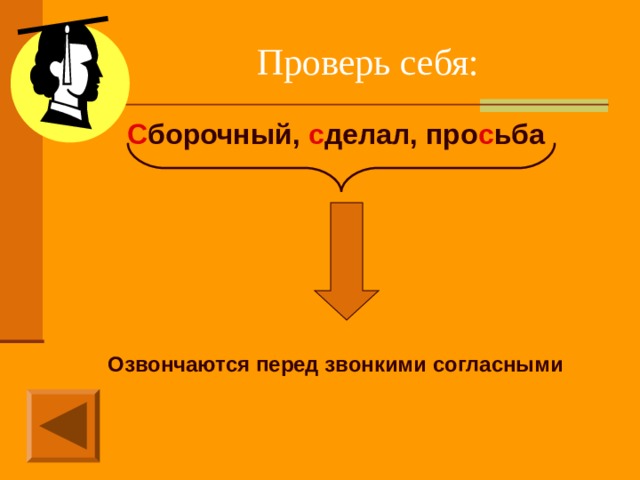 Проверь себя:

Сборочный, сделал, просьба

Озвончаются перед звонкими согласными